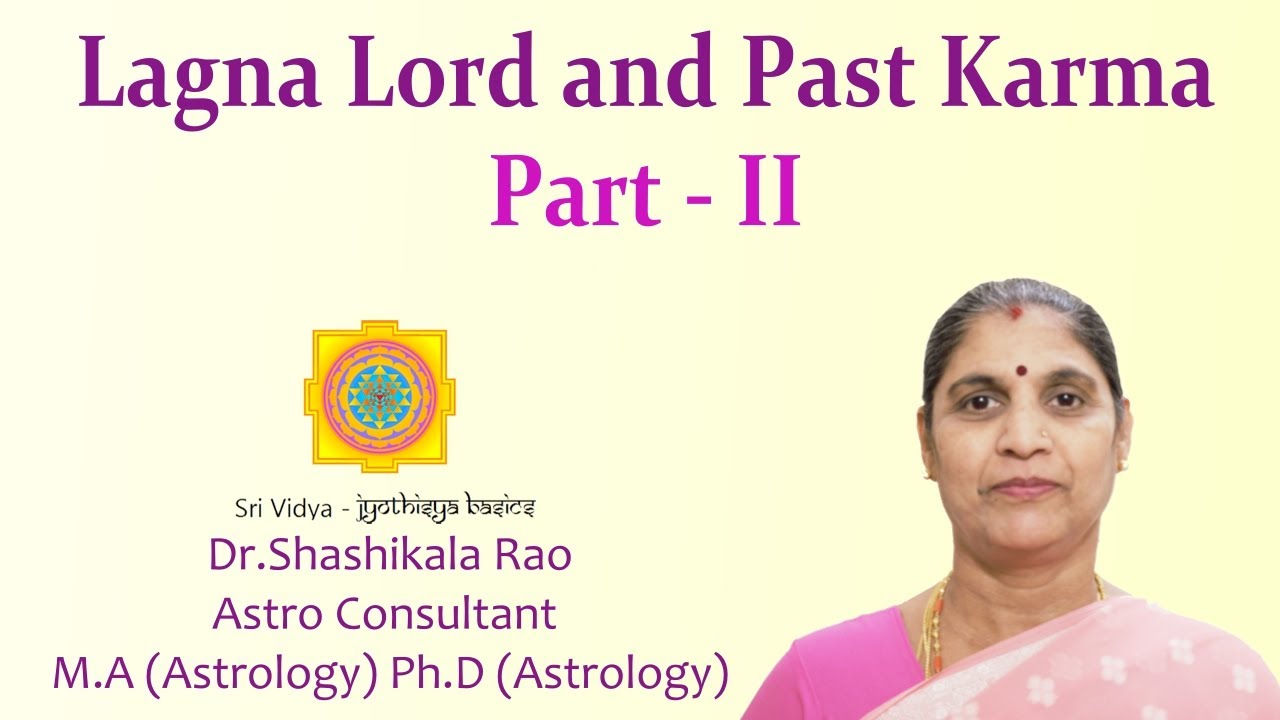 Lagna Lord and Past Karma
Part - II

Sri Vidya - jyothisya basics

Dr.Shashikala Rao
Astro Consultant
M.A (Astrology) Ph.D (Astrology)